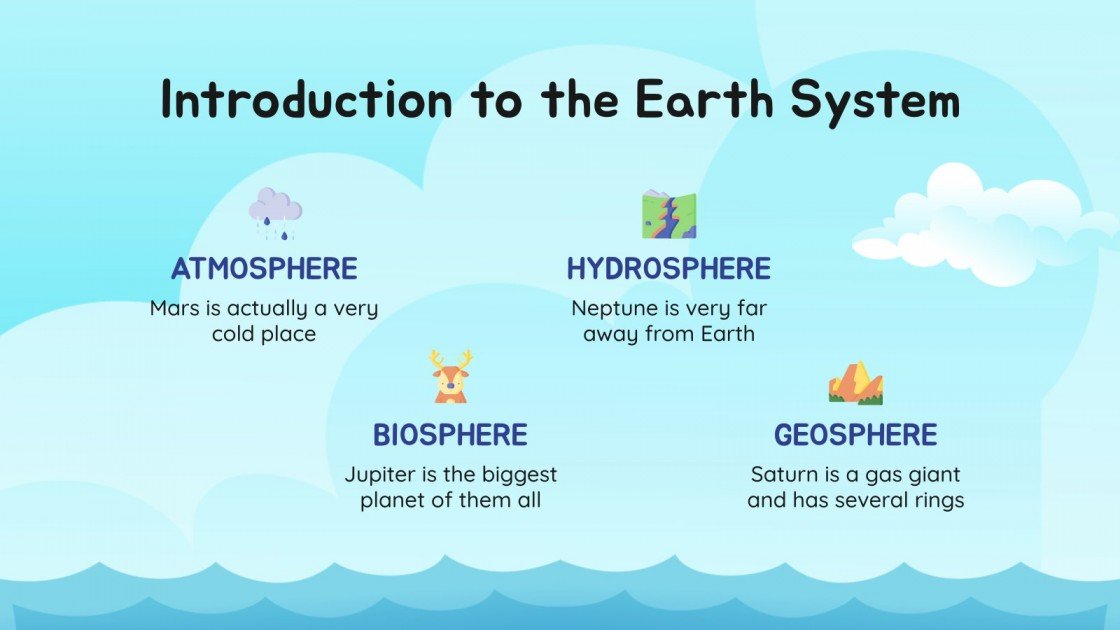 Introduction to the Earth System

ATMOSPHERE

Mars is actually a very cold place

HYDROSPHERE

Neptune is very far away from Earth

BIOSPHERE

Jupiter is the biggest planet of them all

GEOSPHERE

Saturn is a gas giant and has several rings